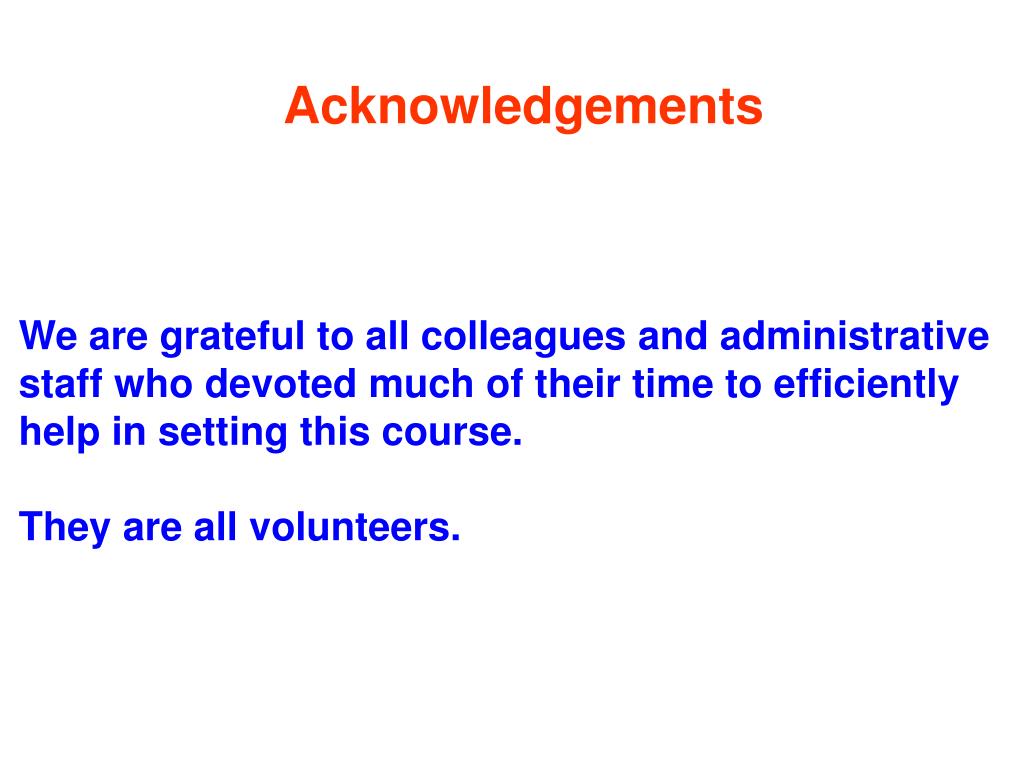 Acknowledgements

We are grateful to all colleagues and administrative staff who devoted much of their time to efficiently help in setting this course.

They are all volunteers.